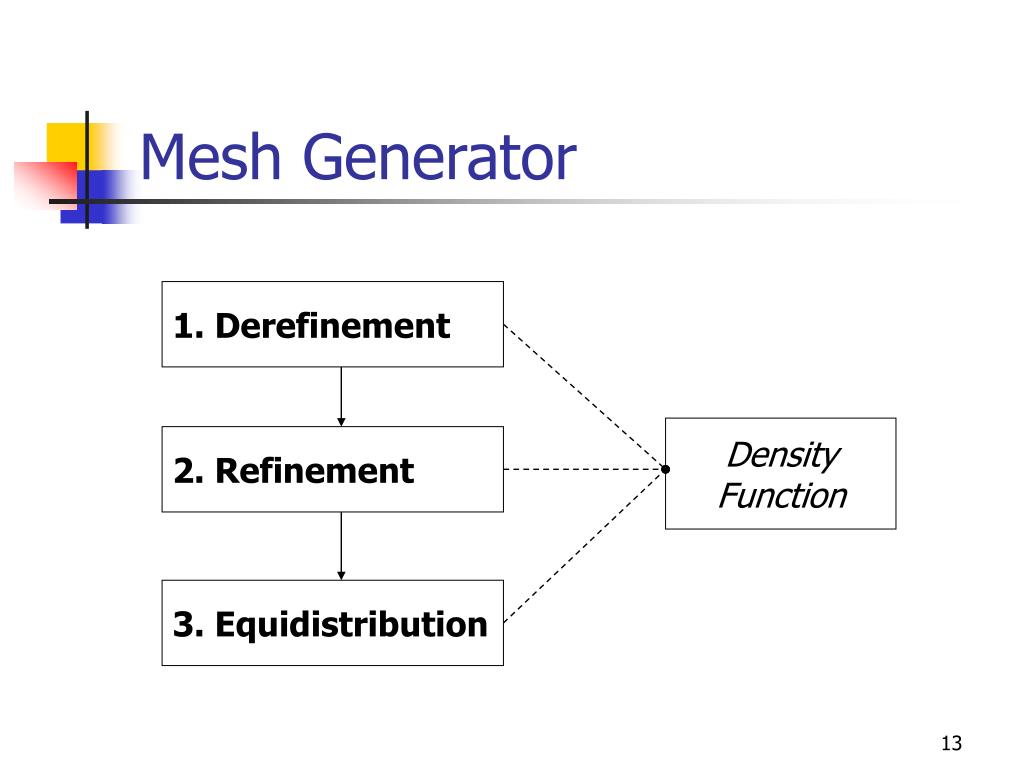 Mesh Generator

1. Derefinement

2. Refinement

3. Equidistribution

Density Function

13